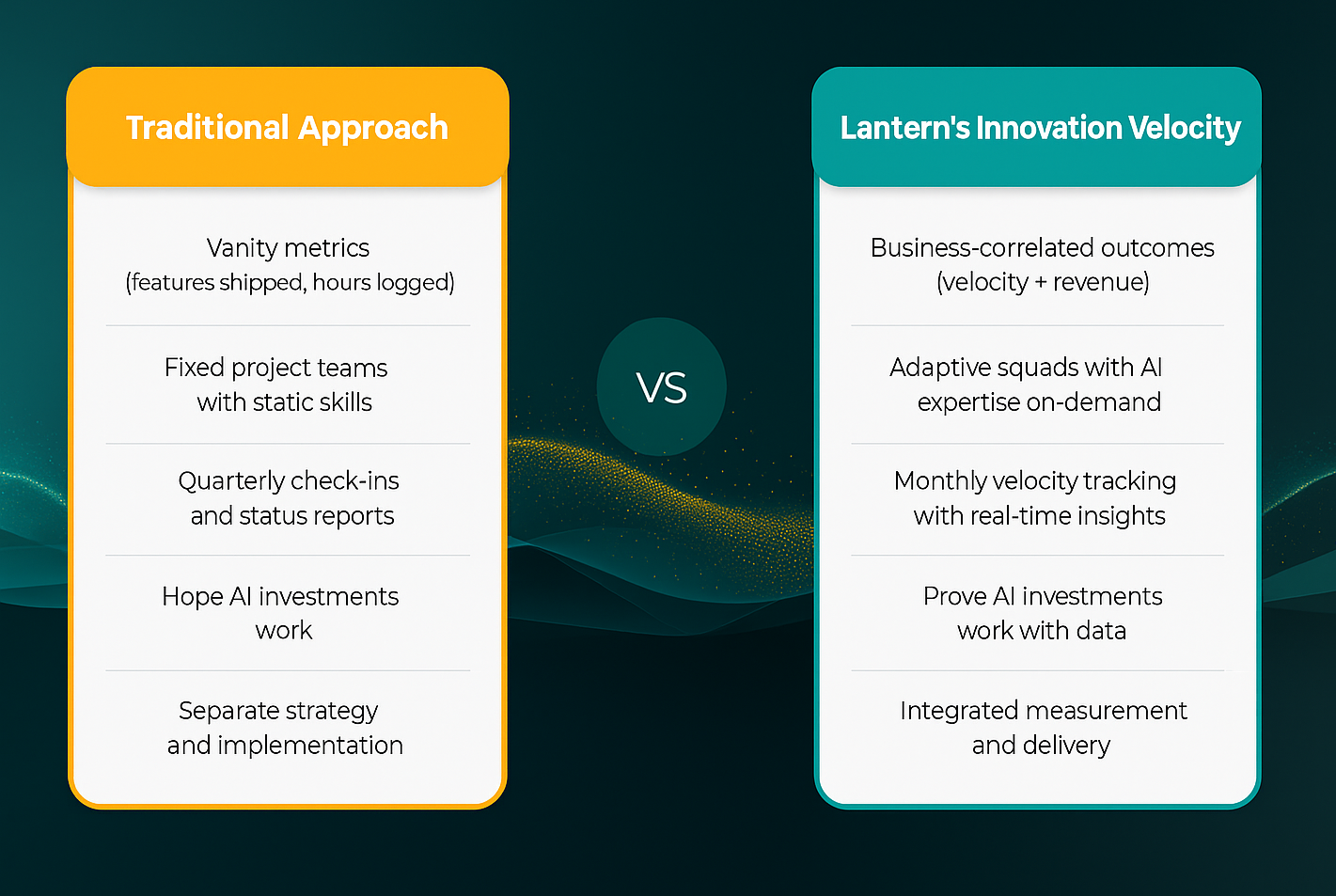 Traditional Approach

Vanity metrics
(features shipped, hours logged)

Fixed project teams with static skills

Quarterly check-ins and status reports

Hope AI investments work

Separate strategy and implementation

VS

Lantern's Innovation Velocity

Business-correlated outcomes
(velocity + revenue)

Adaptive squads with AI expertise on-demand

Monthly velocity tracking with real-time insights

Prove AI investments work with data

Integrated measurement and delivery